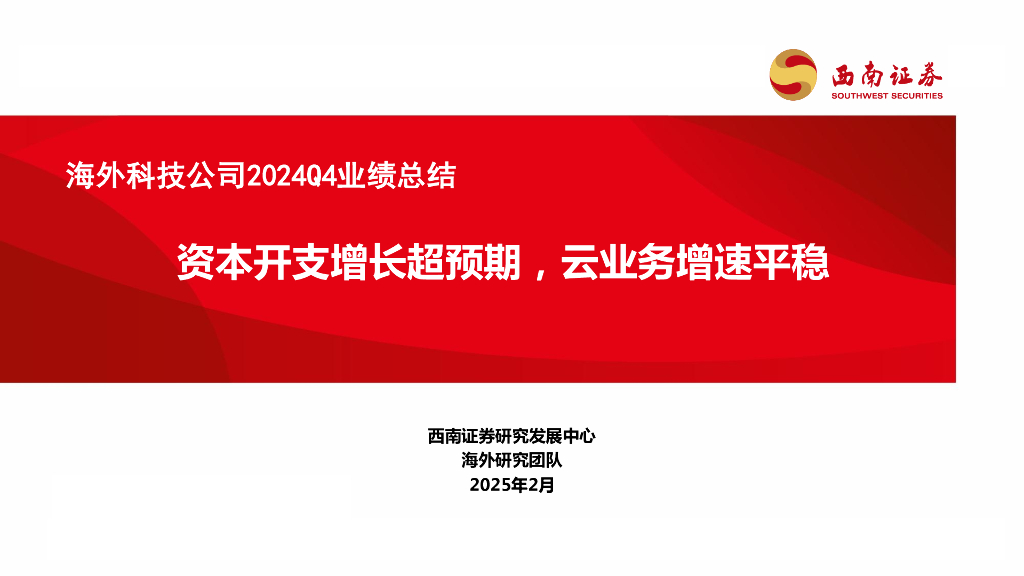 西南证券
SOUTHWEST SECURITIES

海外科技公司2024Q4业绩总结

资本开支增长超预期，云业务增速平稳

西南证券研究发展中心
海外研究团队
2025年2月